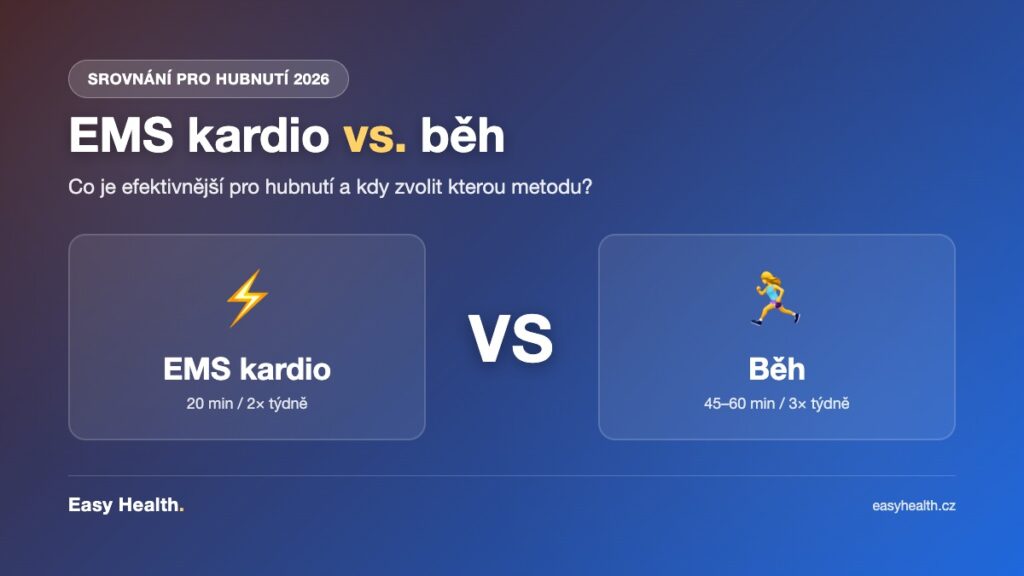 SROVNÁNÍ PRO HUBNUTÍ 2026

EMS kardio vs. běh

Co je efektivnější pro hubnutí a kdy zvolit kterou metodu?

EMS kardio
20 min / 2× týdně

VS

Běh
45–60 min / 3× týdně

Easy Health.

easyhealth.cz